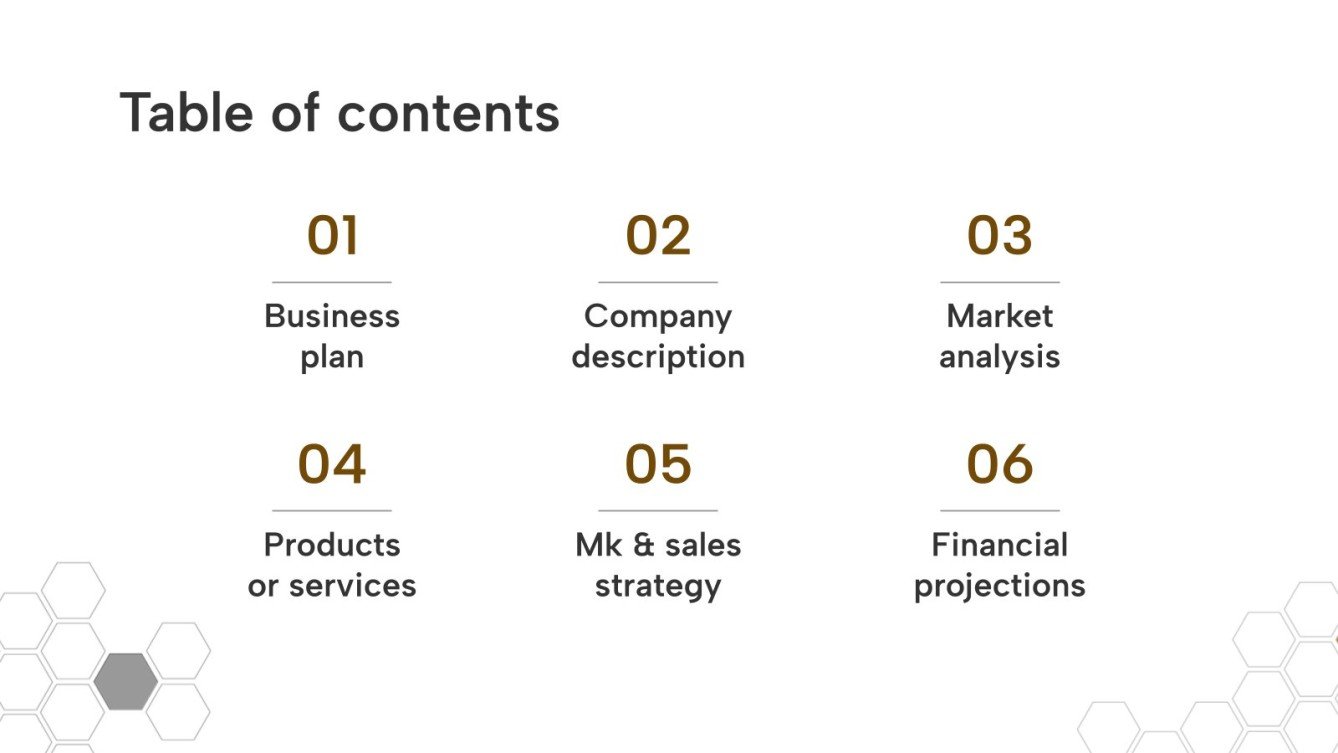 Table of contents

01
Business plan

02
Company description

03
Market analysis

04
Products or services

05
Mk & sales strategy

06
Financial projections